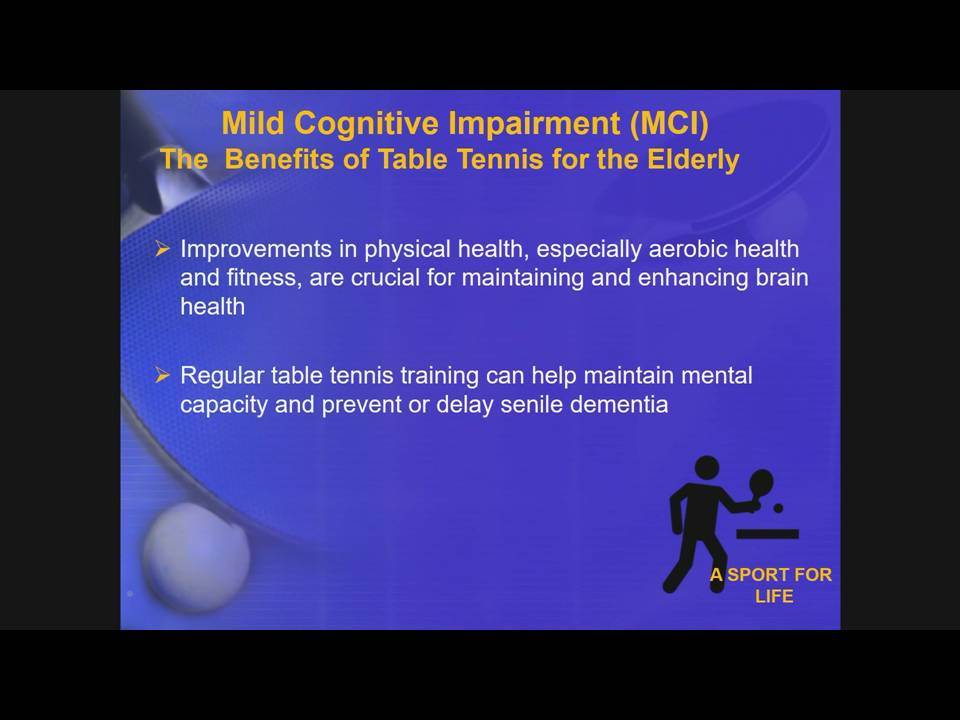 Mild Cognitive Impairment (MCI)
The Benefits of Table Tennis for the Elderly

➢ Improvements in physical health, especially aerobic health and fitness, are crucial for maintaining and enhancing brain health

➢ Regular table tennis training can help maintain mental capacity and prevent or delay senile dementia

A SPORT FOR LIFE